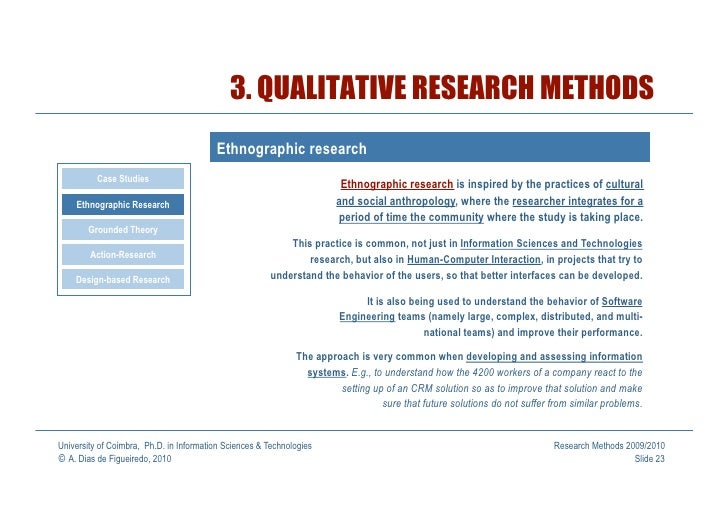 3. QUALITATIVE RESEARCH METHODS

Ethnographic research

Case Studies

Ethnographic Research

Grounded Theory

Action-Research

Design-based Research

Ethnographic research is inspired by the practices of cultural and social anthropology, where the researcher integrates for a period of time the community where the study is taking place.

This practice is common, not just in Information Sciences and Technologies research, but also in Human-Computer Interaction, in projects that try to understand the behavior of the users, so that better interfaces can be developed.

It is also being used to understand the behavior of Software Engineering teams (namely large, complex, distributed, and multi-national teams) and improve their performance.

The approach is very common when developing and assessing information systems. E.g., to understand how the 4200 workers of a company react to the setting up of an CRM solution so as to improve that solution and make sure that future solutions do not suffer from similar problems.

University of Coimbra, Ph.D. in Information Sciences & Technologies
© A. Dias de Figueiredo, 2010

Research Methods 2009/2010
Slide 23